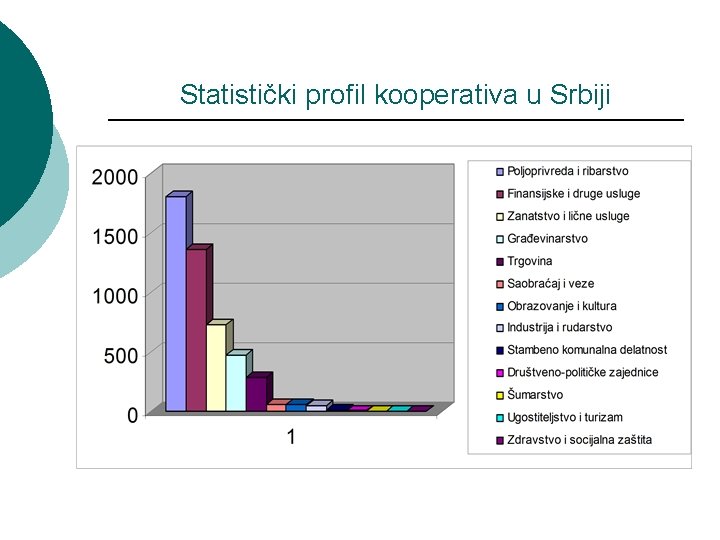 Statistički profil kooperativa u Srbiji

2000
1500
1000
500
0

1

Poljoprivreda i ribarstvo
Finansijske i druge usluge
Zanatstvo i lične usluge
Građevinarstvo
Trgovina
Saobraćaj i veze
Obrazovanje i kultura
Industrija i rudarstvo
Stambeno komunalna delatnost
Društveno-političke zajednice
Šumarstvo
Ugostiteljstvo i turizam
Zdravstvo i socijalna zaštita